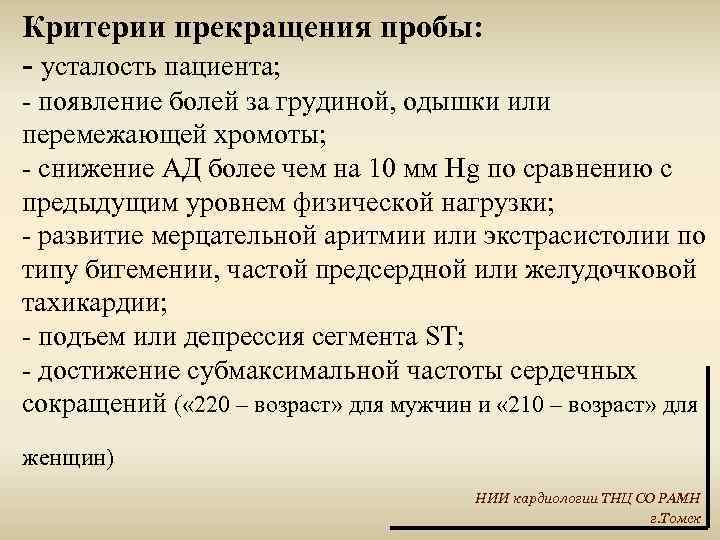 Критерии прекращения пробы:
- усталость пациента;
- появление болей за грудиной, одышки или перемежающей хромоты;
- снижение АД более чем на 10 мм Hg по сравнению с предыдущим уровнем физической нагрузки;
- развитие мерцательной аритмии или экстрасистолии по типу бигемении, частой предсердной или желудочковой тахикардии;
- подъем или депрессия сегмента ST;
- достижение субмаксимальной частоты сердечных сокращений («220 – возраст» для мужчин и «210 – возраст» для женщин)

НИИ кардиологии ТНЦ СО РАМН
г.Томск